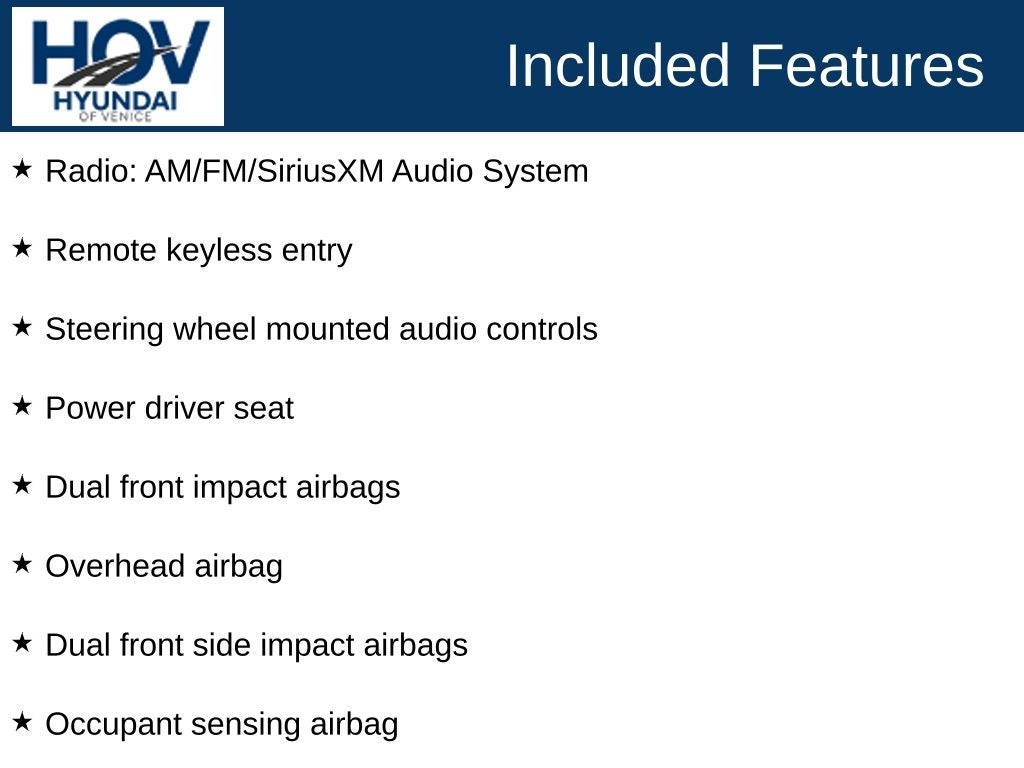 HOV
HYUNDAI
OF VENICE

Included Features

★ Radio: AM/FM/SiriusXM Audio System

★ Remote keyless entry

★ Steering wheel mounted audio controls

★ Power driver seat

★ Dual front impact airbags

★ Overhead airbag

★ Dual front side impact airbags

★ Occupant sensing airbag